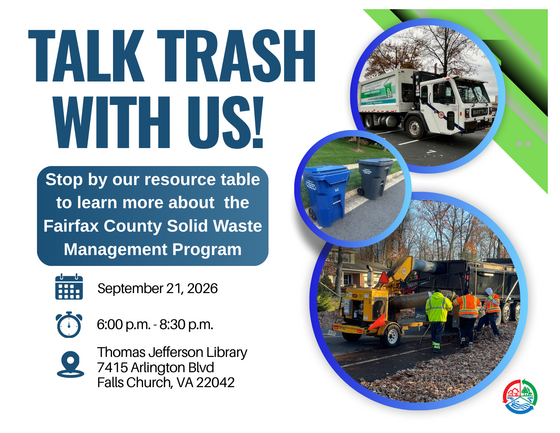 TALK TRASH WITH US!

Stop by our resource table to learn more about the Fairfax County Solid Waste Management Program

September 21, 2026

6:00 p.m. - 8:30 p.m.

Thomas Jefferson Library
7415 Arlington Blvd
Falls Church, VA 22042